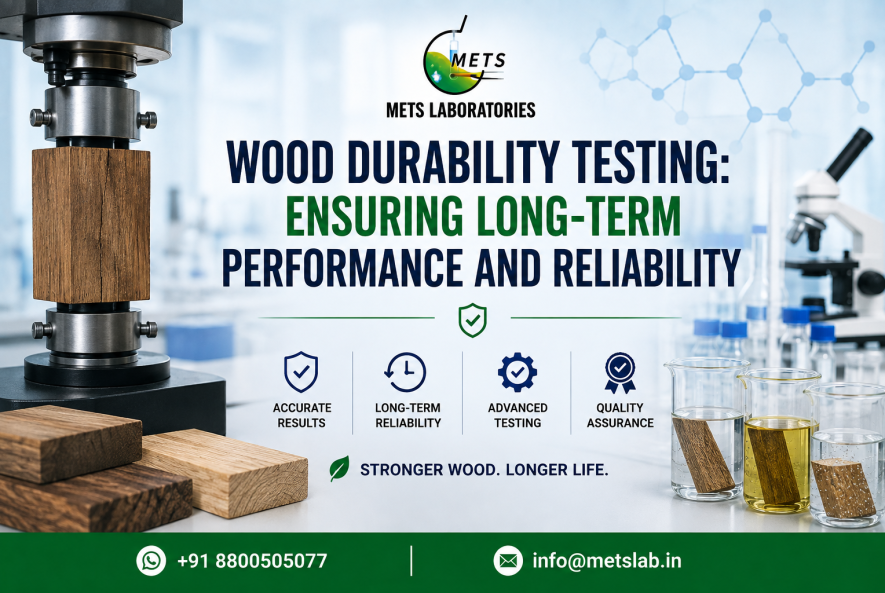 METS

METS LABORATORIES

WOOD DURABILITY TESTING: ENSURING LONG-TERM PERFORMANCE AND RELIABILITY

ACCURATE RESULTS

LONG-TERM RELIABILITY

ADVANCED TESTING

QUALITY ASSURANCE

STRONGER WOOD. LONGER LIFE.

+91 8800505077

info@metslab.in